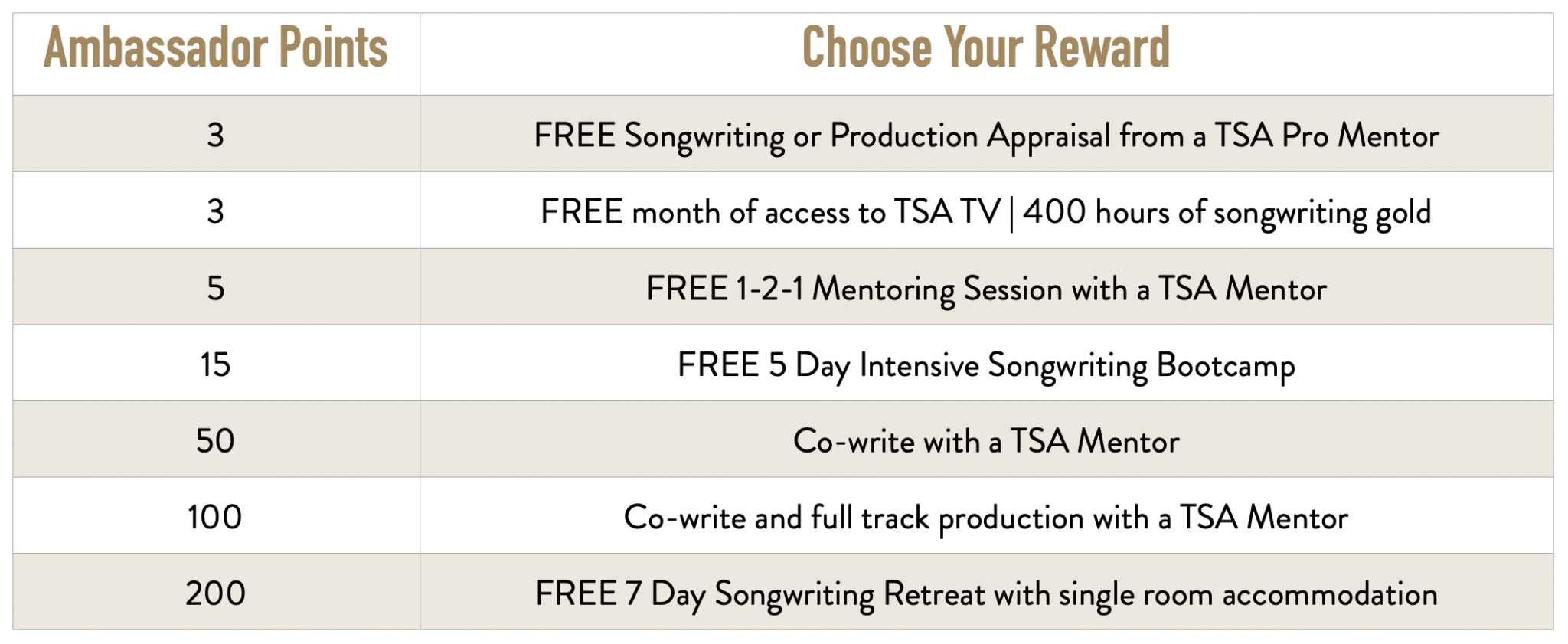 | Ambassador Points | Choose Your Reward |
|---|---|
| 3 | FREE Songwriting or Production Appraisal from a TSA Pro Mentor |
| 3 | FREE month of access to TSA TV \| 400 hours of songwriting gold |
| 5 | FREE 1-2-1 Mentoring Session with a TSA Mentor |
| 15 | FREE 5 Day Intensive Songwriting Bootcamp |
| 50 | Co-write with a TSA Mentor |
| 100 | Co-write and full track production with a TSA Mentor |
| 200 | FREE 7 Day Songwriting Retreat with single room accommodation |